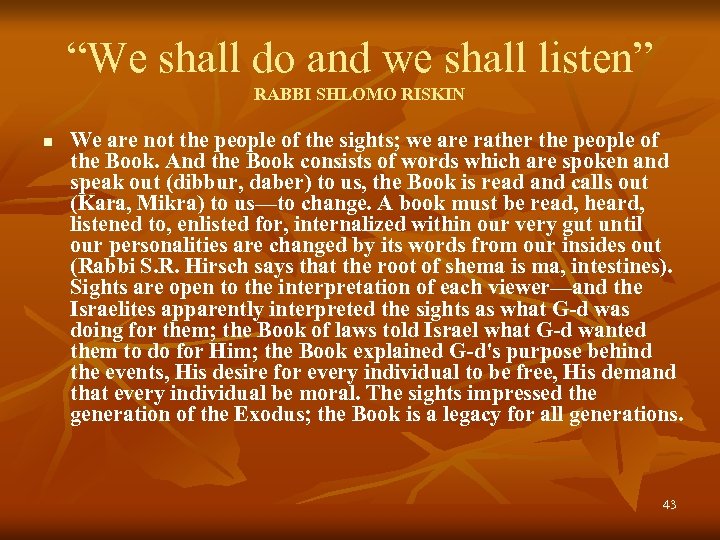 “We shall do and we shall listen”
RABBI SHLOMO RISKIN

■ We are not the people of the sights; we are rather the people of the Book. And the Book consists of words which are spoken and speak out (dibbur, daber) to us, the Book is read and calls out (Kara, Mikra) to us—to change. A book must be read, heard, listened to, enlisted for, internalized within our very gut until our personalities are changed by its words from our insides out (Rabbi S.R. Hirsch says that the root of shema is ma, intestines). Sights are open to the interpretation of each viewer—and the Israelites apparently interpreted the sights as what G-d was doing for them; the Book of laws told Israel what G-d wanted them to do for Him; the Book explained G-d's purpose behind the events, His desire for every individual to be free, His demand that every individual be moral. The sights impressed the generation of the Exodus; the Book is a legacy for all generations.

43